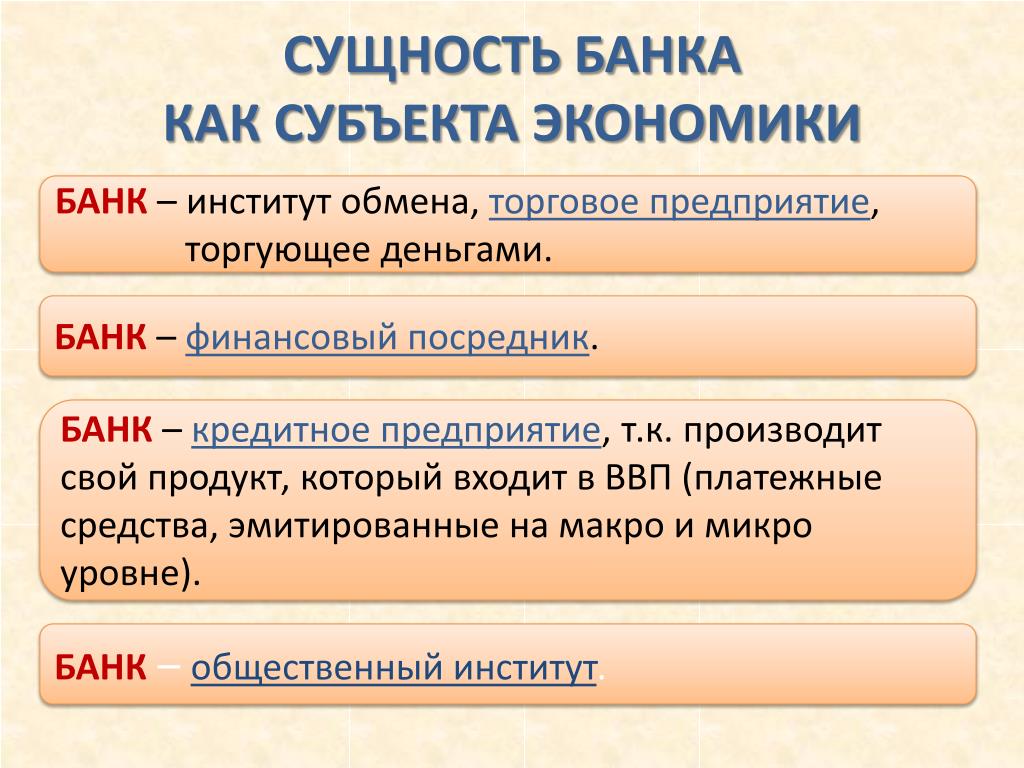 СУЩНОСТЬ БАНКА
КАК СУБЪЕКТА ЭКОНОМИКИ

БАНК – институт обмена, торговое предприятие, торгующее деньгами.

БАНК – финансовый посредник.

БАНК – кредитное предприятие, т.к. производит свой продукт, который входит в ВВП (платежные средства, эмитированные на макро и микро уровне).

БАНК – общественный институт.